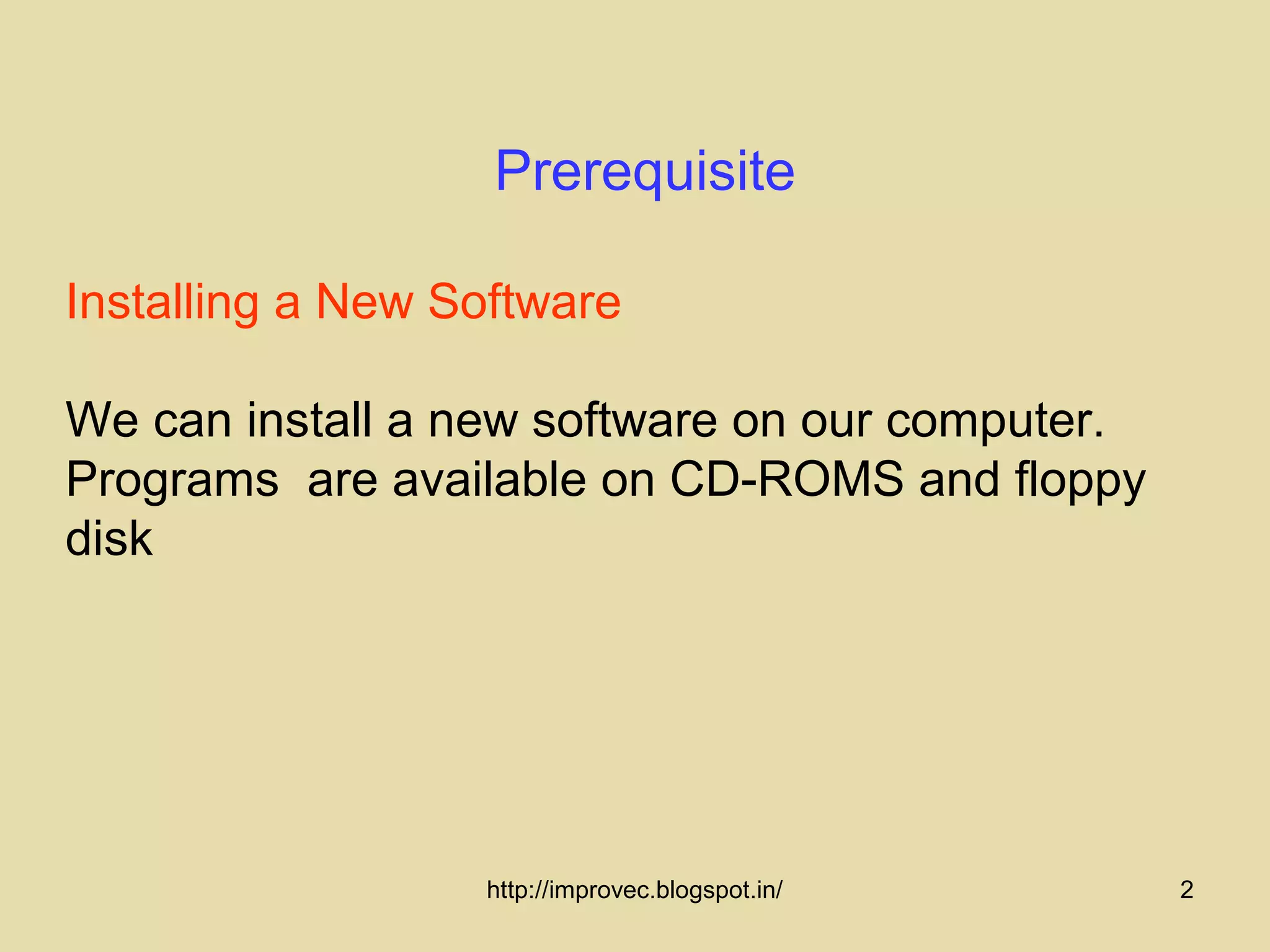 Prerequisite

Installing a New Software

We can install a new software on our computer. Programs  are available on CD-ROMS and floppy disk

http://improvec.blogspot.in/

2